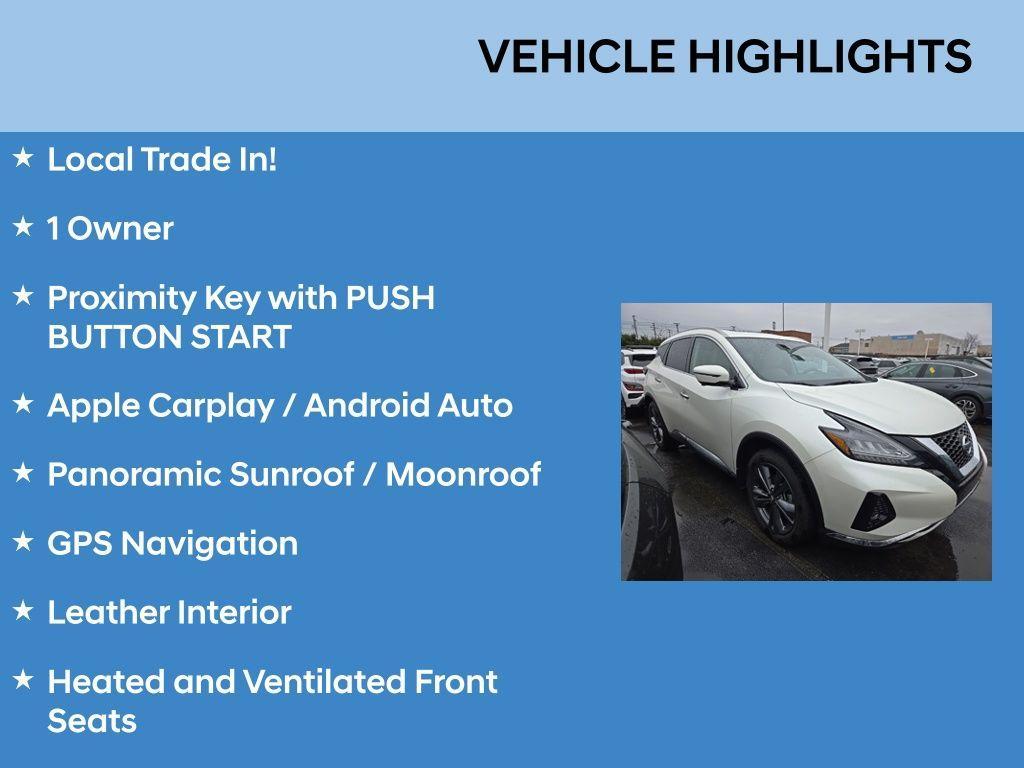 VEHICLE HIGHLIGHTS

★ Local Trade In!

★ 1 Owner

★ Proximity Key with PUSH BUTTON START

★ Apple Carplay / Android Auto

★ Panoramic Sunroof / Moonroof

★ GPS Navigation

★ Leather Interior

★ Heated and Ventilated Front Seats